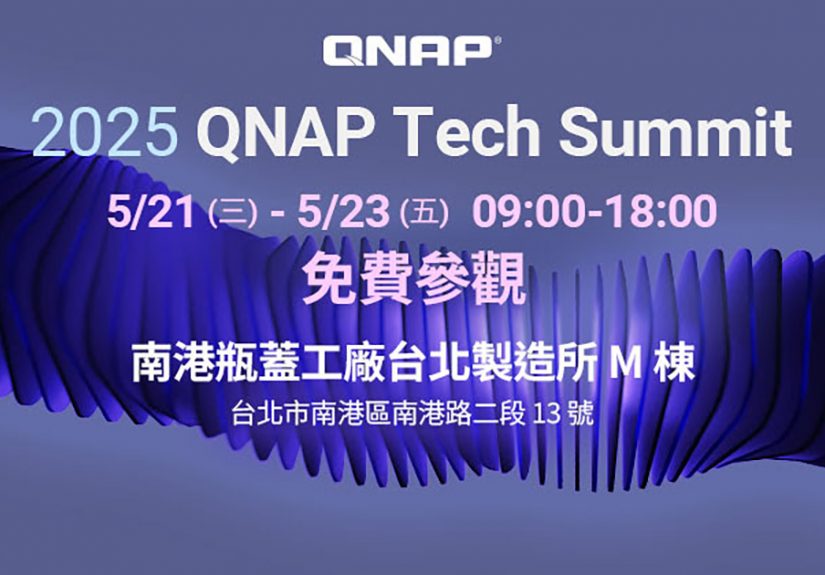 QNAP®

2025 QNAP Tech Summit

5/21 (三) - 5/23 (五) 09:00-18:00

免費參觀

南港瓶蓋工廠台北製造所 M 棟

台北市南港區南港路二段 13 號